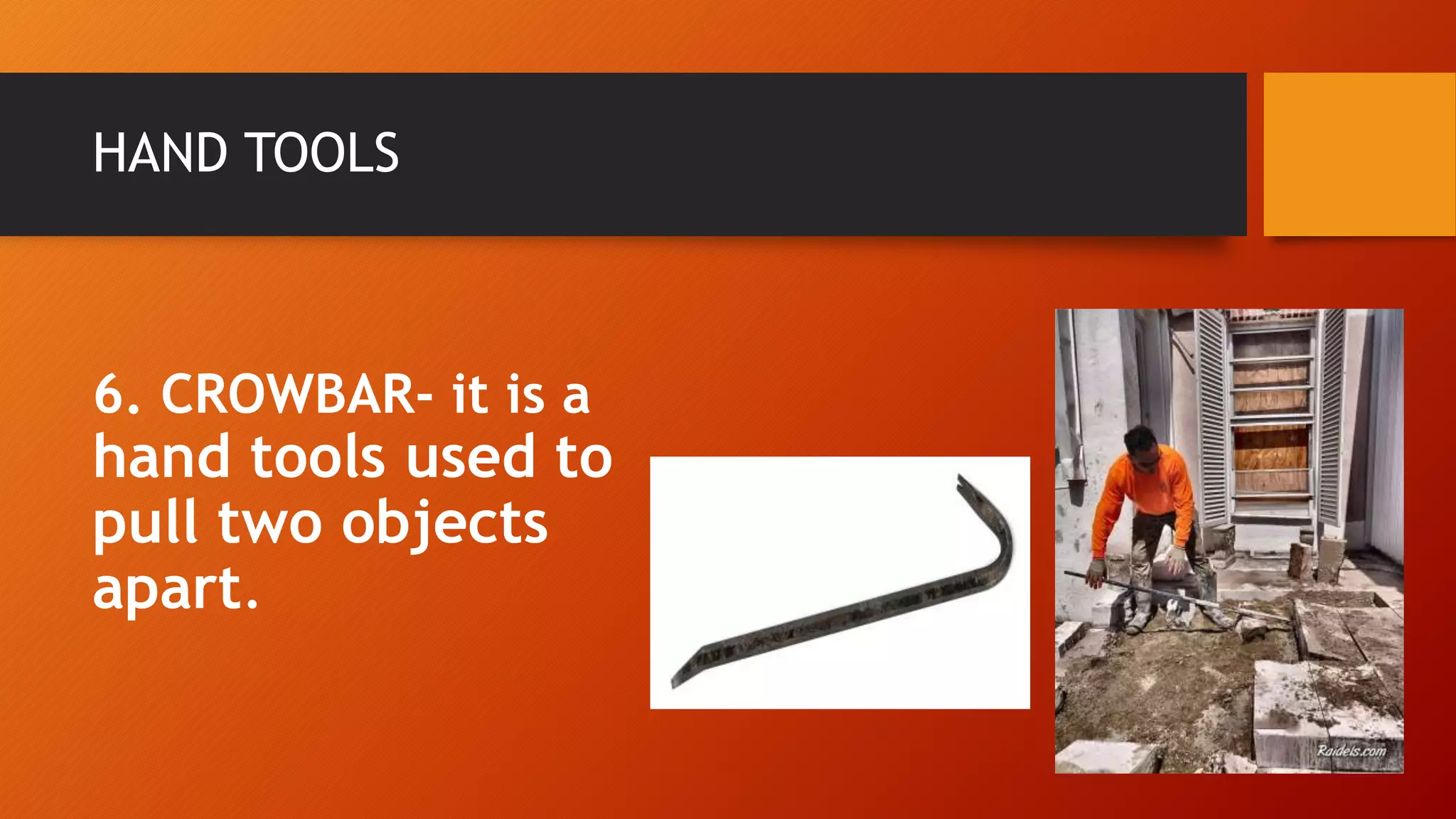 HAND TOOLS

6. CROWBAR- it is a hand tools used to pull two objects apart.

Raidels.com